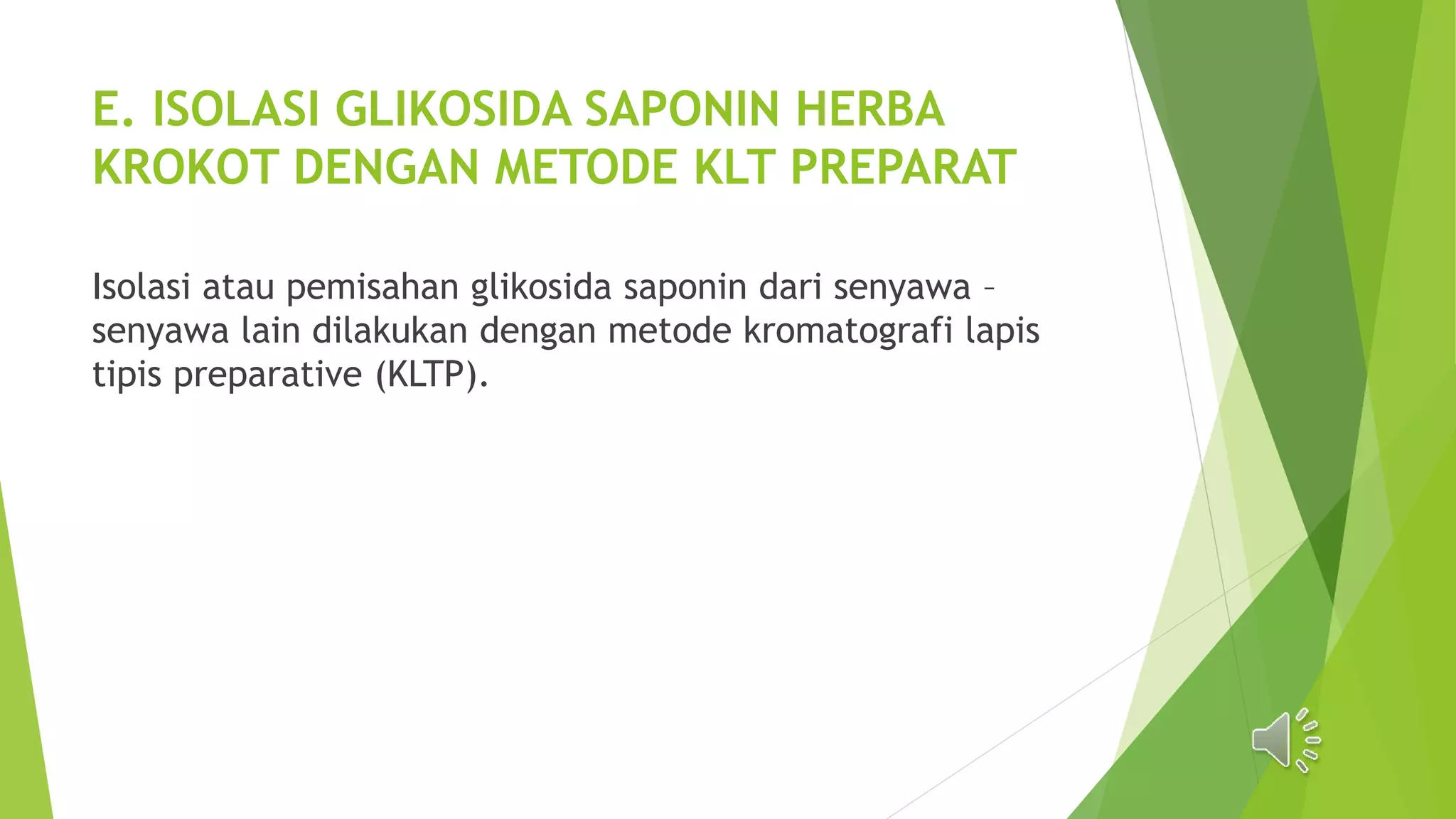 E. ISOLASI GLIKOSIDA SAPONIN HERBA KROKOT DENGAN METODE KLT PREPARAT

Isolasi atau pemisahan glikosida saponin dari senyawa – senyawa lain dilakukan dengan metode kromatografi lapis tipis preparative (KLTP).